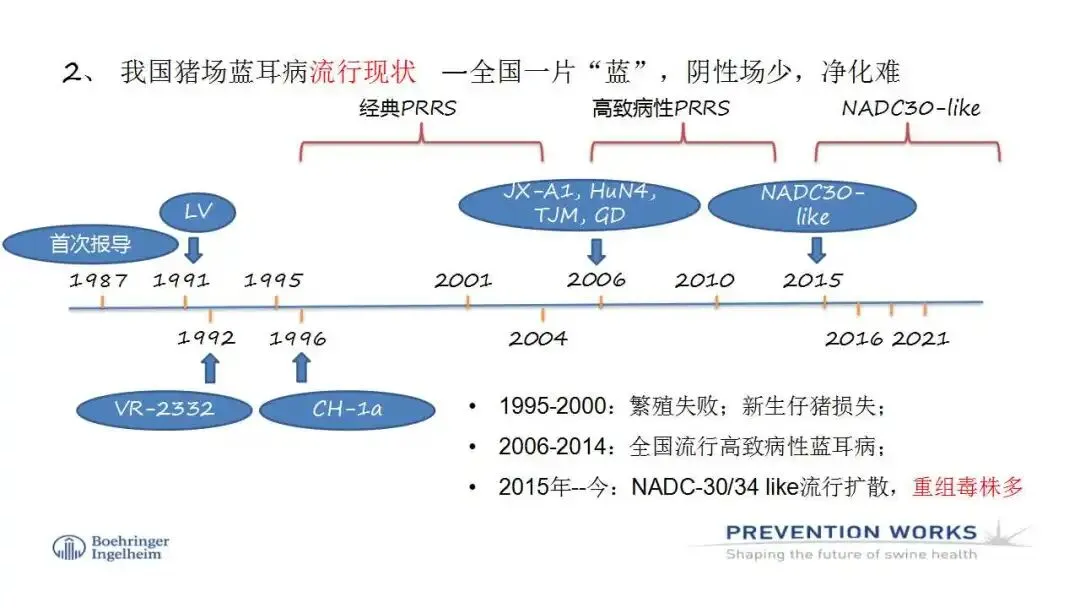 2、 我国猪场蓝耳病流行现状 —全国一片“蓝”，阴性场少，净化难

经典PRRS

高致病性PRRS

NADC30-like

首次报导

LV

JX-A1, HuN4, TJM, GD

NADC30-like

1987 1991 1995 2001 2006 2010 2015

1992 1996 2004 2016 2021

VR-2332

CH-1a

• 1995-2000：繁殖失败；新生仔猪损失；

• 2006-2014：全国流行高致病性蓝耳病；

• 2015年--今：NADC-30/34 like流行扩散，重组毒株多

Boehringer Ingelheim

PREVENTION WORKS
Shaping the future of swine health